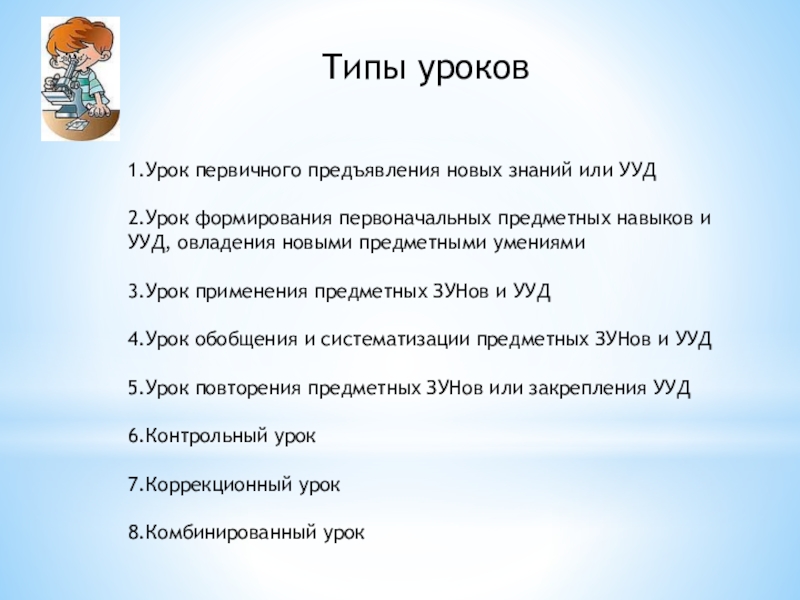 Типы уроков

1.Урок первичного предъявления новых знаний или УУД

2.Урок формирования первоначальных предметных навыков и УУД, овладения новыми предметными умениями

3.Урок применения предметных ЗУНов и УУД

4.Урок обобщения и систематизации предметных ЗУНов и УУД

5.Урок повторения предметных ЗУНов или закрепления УУД

6.Контрольный урок

7.Коррекционный урок

8.Комбинированный урок